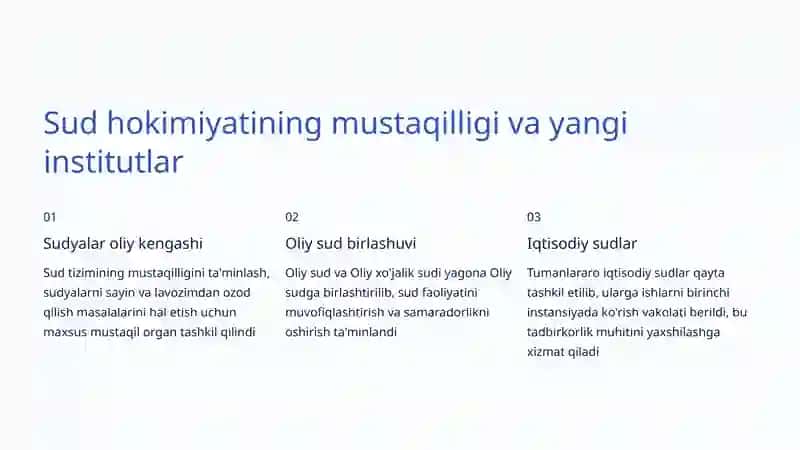 Sud hokimiyatining mustaqilligi va yangi institutlar

01

Sudyalar oliy kengashi

Sud tizimining mustaqilligini ta'minlash, sudyalarni sayin va lavozimdan ozod qilish masalalarini hal etish uchun maxsus mustaqil organ tashkil qilindi

02

Oliy sud birlashuvi

Oliy sud va Oliy xo'jalik sudi yagona Oliy sudga birlashtirilib, sud faoliyatini muvofiqlashtirish va samaradorlikni oshirish ta'minlandi

03

Iqtisodiy sudlar

Tumanlararo iqtisodiy sudlar qayta tashkil etilib, ularga ishlarni birinchi instansiyada ko'rish vakolati berildi, bu tadbirkorlik muhitini yaxshilashga xizmat qiladi